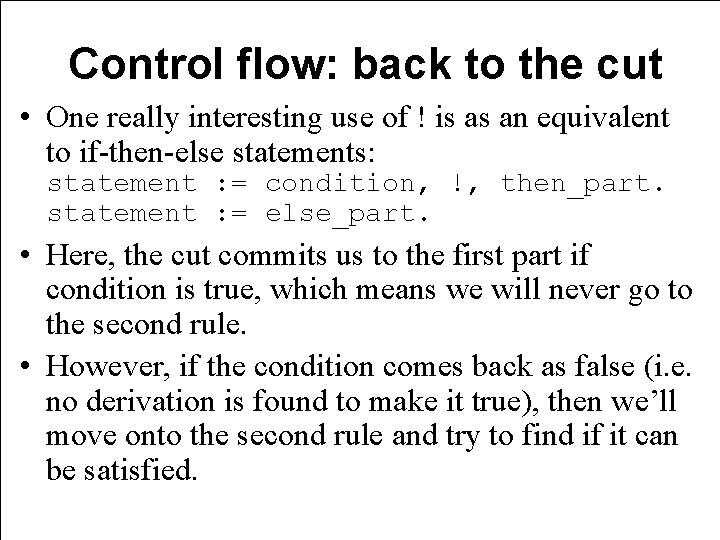 Control flow: back to the cut

• One really interesting use of ! is as an equivalent to if-then-else statements:
statement := condition, !, then_part.
statement := else_part.

• Here, the cut commits us to the first part if condition is true, which means we will never go to the second rule.

• However, if the condition comes back as false (i.e. no derivation is found to make it true), then we'll move onto the second rule and try to find if it can be satisfied.